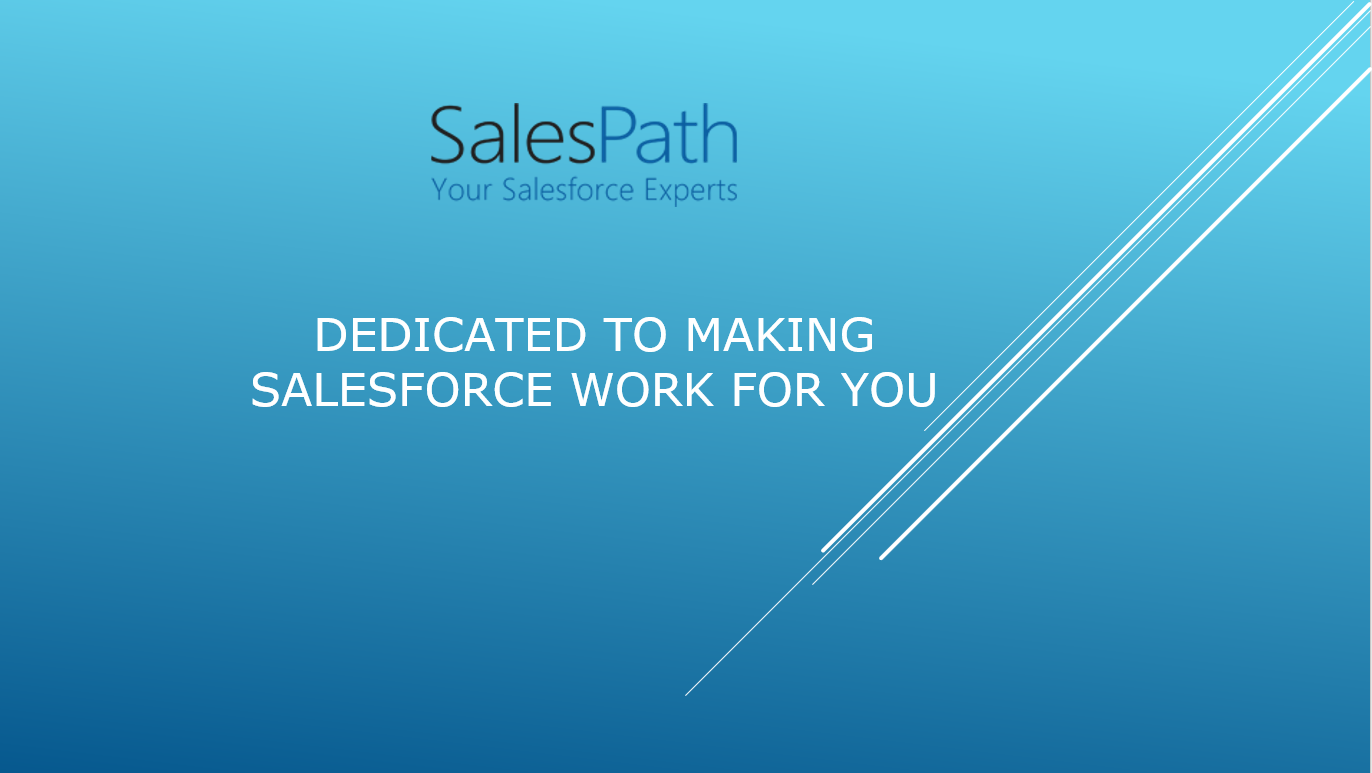 SalesPath
Your Salesforce Experts

DEDICATED TO MAKING SALESFORCE WORK FOR YOU